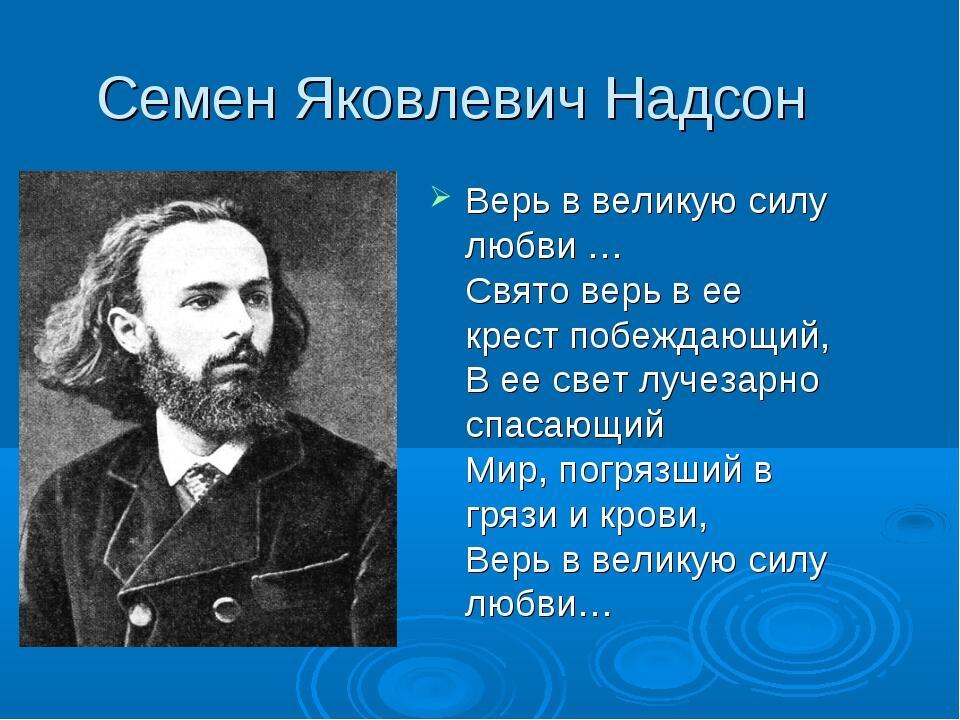 Семен Яковлевич Надсон

Верь в великую силу любви …
Свято верь в ее крест побеждающий,
В ее свет лучезарно спасающий
Мир, погрязший в грязи и крови,
Верь в великую силу любви…